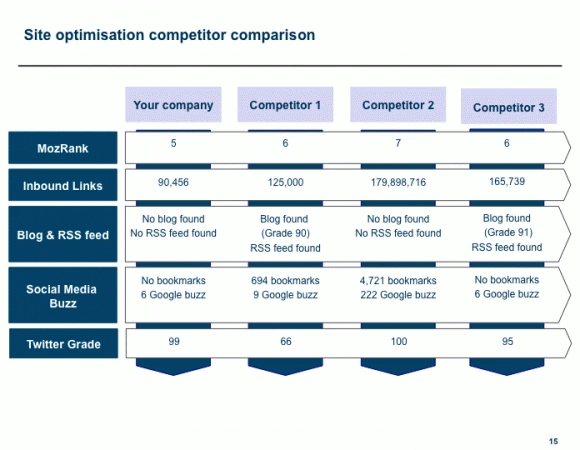 Site optimisation competitor comparison

| | Your company | Competitor 1 | Competitor 2 | Competitor 3 |
|---|---|---|---|---|
| MozRank | 5 | 6 | 7 | 6 |
| Inbound Links | 90,456 | 125,000 | 179,898,716 | 165,739 |
| Blog & RSS feed | No blog found No RSS feed found | Blog found (Grade 90) RSS feed found | No blog found No RSS feed found | Blog found (Grade 91) RSS feed found |
| Social Media Buzz | No bookmarks 6 Google buzz | 694 bookmarks 9 Google buzz | 4,721 bookmarks 222 Google buzz | No bookmarks 6 Google buzz |
| Twitter Grade | 99 | 66 | 100 | 95 |

15